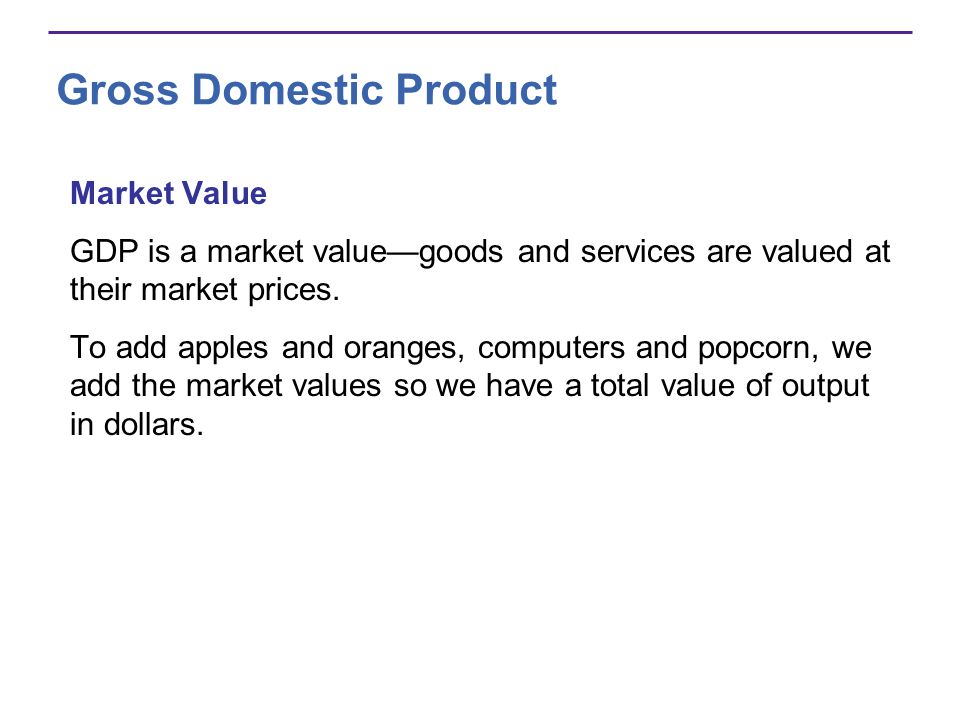 Gross Domestic Product

Market Value

GDP is a market value—goods and services are valued at their market prices.

To add apples and oranges, computers and popcorn, we add the market values so we have a total value of output in dollars.